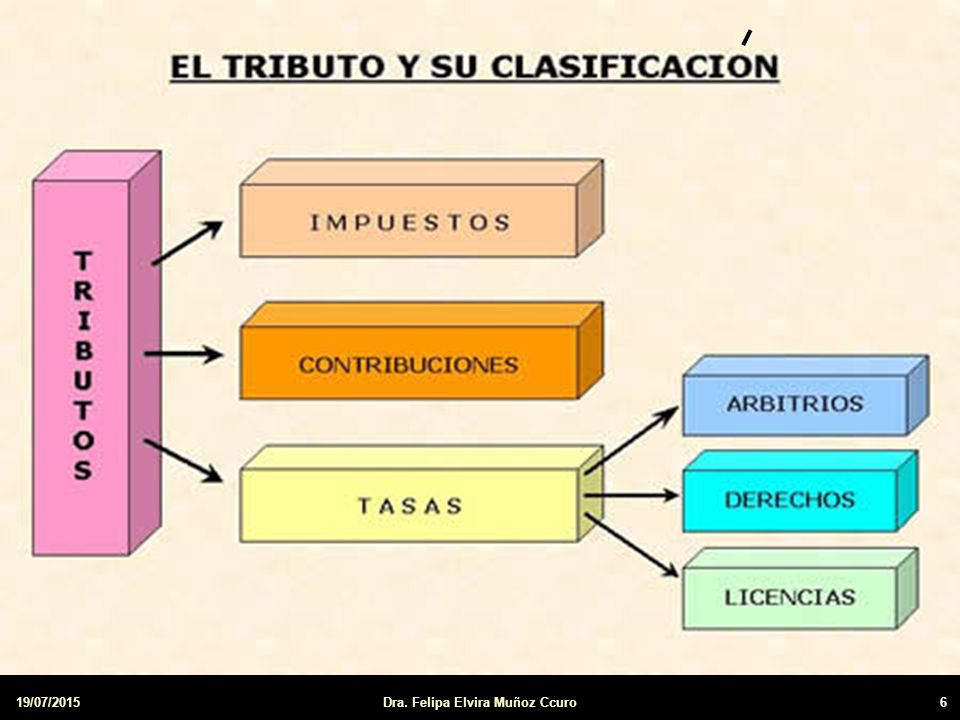 EL TRIBUTO Y SU CLASIFICACIÓN

TRIBUTOS

IMPUESTOS

CONTRIBUCIONES

TASAS

ARBITRIOS

DERECHOS

LICENCIAS

19/07/2015 Dra. Felipa Elvira Muñoz Ccuro 6